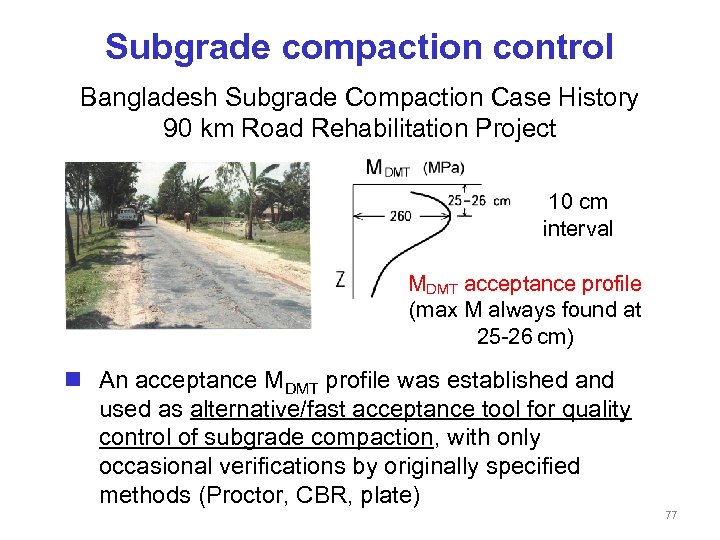 Subgrade compaction control

Bangladesh Subgrade Compaction Case History
90 km Road Rehabilitation Project

$M_{DMT}$ (MPa)

25-26 cm

260

Z

10 cm interval

$M_{DMT}$ acceptance profile (max M always found at 25-26 cm)

An acceptance $M_{DMT}$ profile was established and used as alternative/fast acceptance tool for quality control of subgrade compaction, with only occasional verifications by originally specified methods (Proctor, CBR, plate)

77